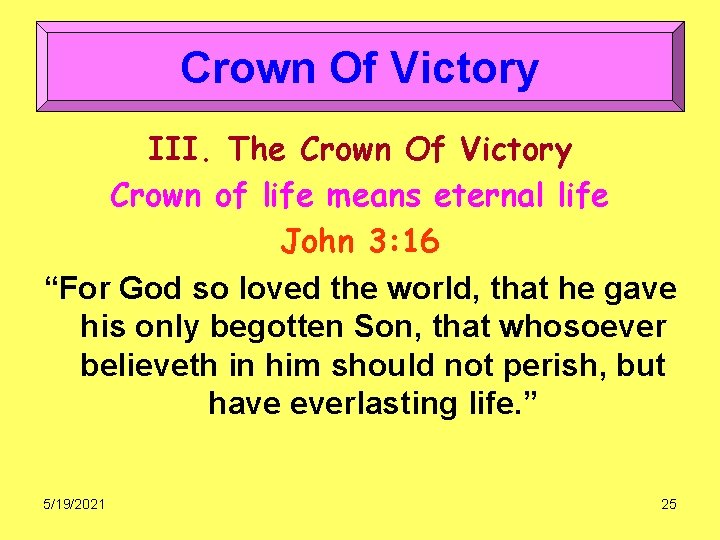 Crown Of Victory

III. The Crown Of Victory

Crown of life means eternal life

John 3:16

“For God so loved the world, that he gave his only begotten Son, that whosoever believeth in him should not perish, but have everlasting life.”

5/19/2021

25